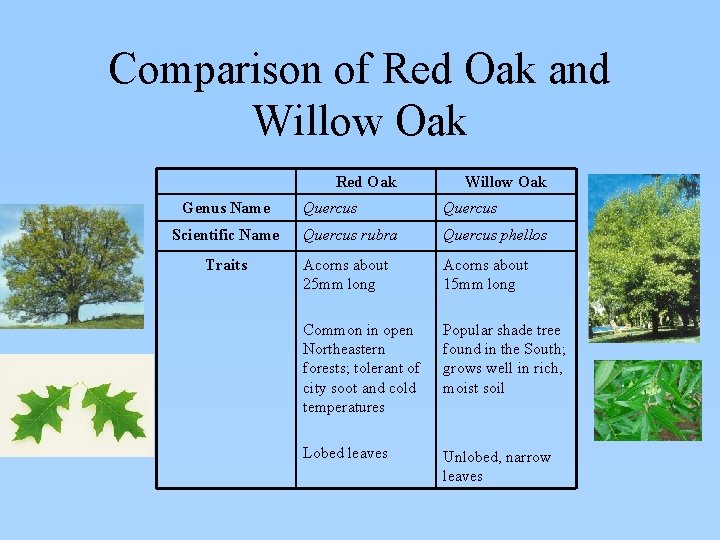 Comparison of Red Oak and Willow Oak

| | Red Oak | Willow Oak |
|---|---|---|
| Genus Name | Quercus | Quercus |
| Scientific Name | Quercus rubra | Quercus phellos |
| Traits | Acorns about 25mm long<br><br>Common in open Northeastern forests; tolerant of city soot and cold temperatures<br><br>Lobed leaves | Acorns about 15mm long<br><br>Popular shade tree found in the South; grows well in rich, moist soil<br><br>Unlobed, narrow leaves |